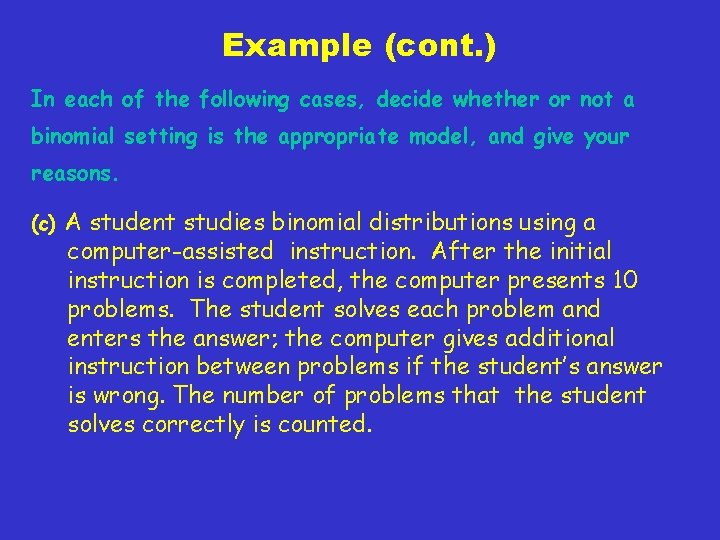 Example (cont.)

In each of the following cases, decide whether or not a binomial setting is the appropriate model, and give your reasons.

(c) A student studies binomial distributions using a computer-assisted instruction. After the initial instruction is completed, the computer presents 10 problems. The student solves each problem and enters the answer; the computer gives additional instruction between problems if the student's answer is wrong. The number of problems that the student solves correctly is counted.